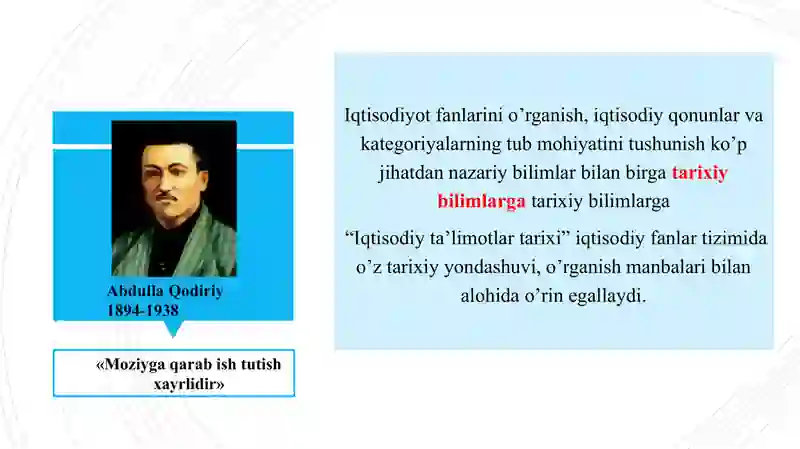 Abdulla Qodiriy
1894-1938

«Moziyga qarab ish tutish xayrlidir»

Iqtisodiyot fanlarini o’rganish, iqtisodiy qonunlar va kategoriyalarning tub mohiyatini tushunish ko’p jihatdan nazariy bilimlar bilan birga tarixiy bilimlarga tarixiy bilimlarga

“Iqtisodiy ta’limotlar tarixi” iqtisodiy fanlar tizimida o’z tarixiy yondashuvi, o’rganish manbalari bilan alohida o’rin egallaydi.